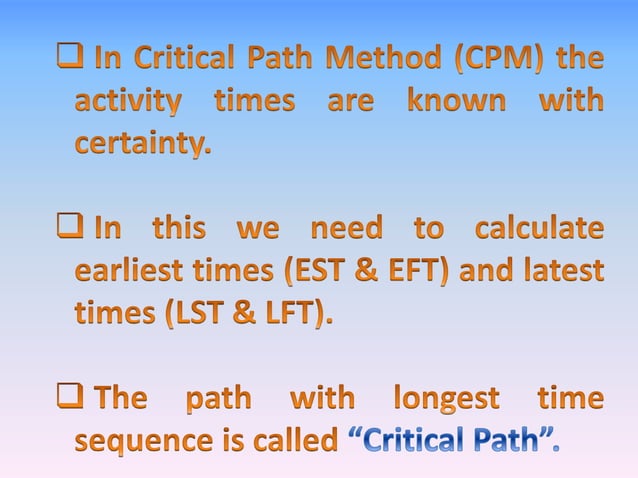 ❑ In Critical Path Method (CPM) the activity times are known with certainty.

❑ In this we need to calculate earliest times (EST & EFT) and latest times (LST & LFT).

❑ The path with longest time sequence is called “Critical Path”.